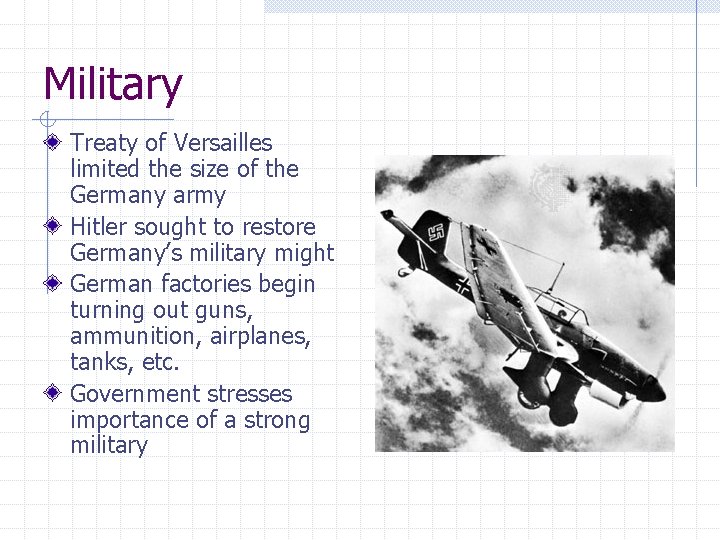 Military

Treaty of Versailles limited the size of the Germany army

Hitler sought to restore Germany's military might

German factories begin turning out guns, ammunition, airplanes, tanks, etc.

Government stresses importance of a strong military